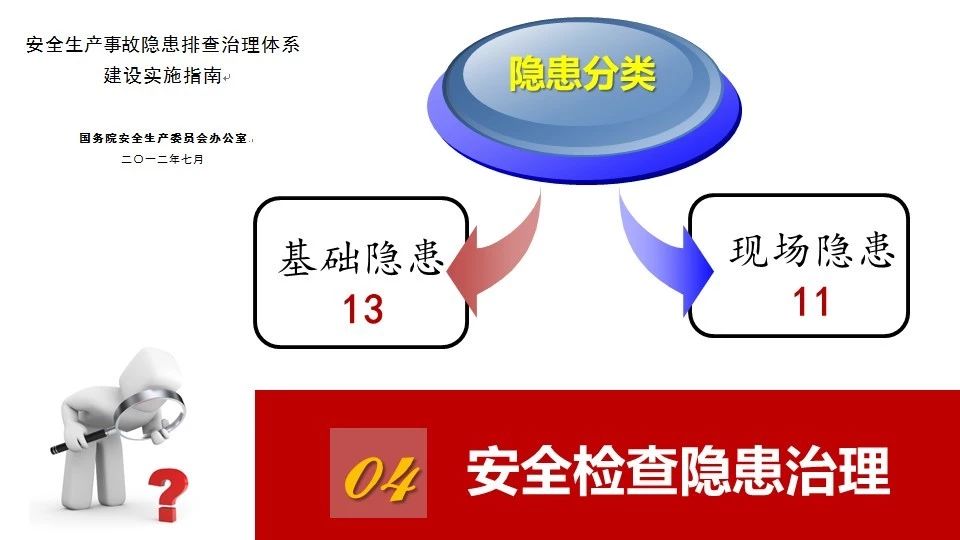 安全生产事故隐患排查治理体系
建设实施指南

国务院安全生产委员会办公室
二〇一二年七月

隐患分类

基础隐患
13

现场隐患
11

?

04 安全检查隐患治理